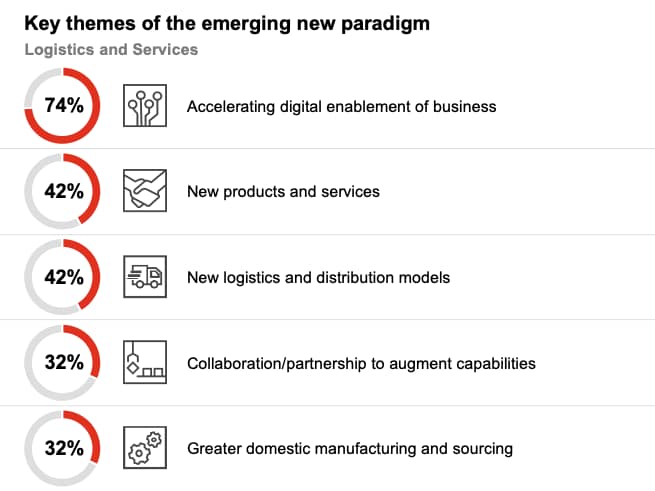 Key themes of the emerging new paradigm

Logistics and Services

74% Accelerating digital enablement of business

42% New products and services

42% New logistics and distribution models

32% Collaboration/partnership to augment capabilities

32% Greater domestic manufacturing and sourcing